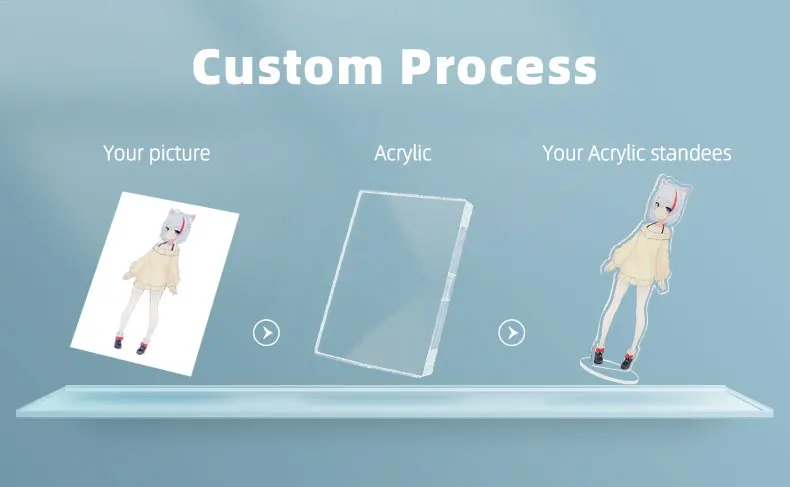 Custom Process

Your picture

Acrylic

Your Acrylic standees